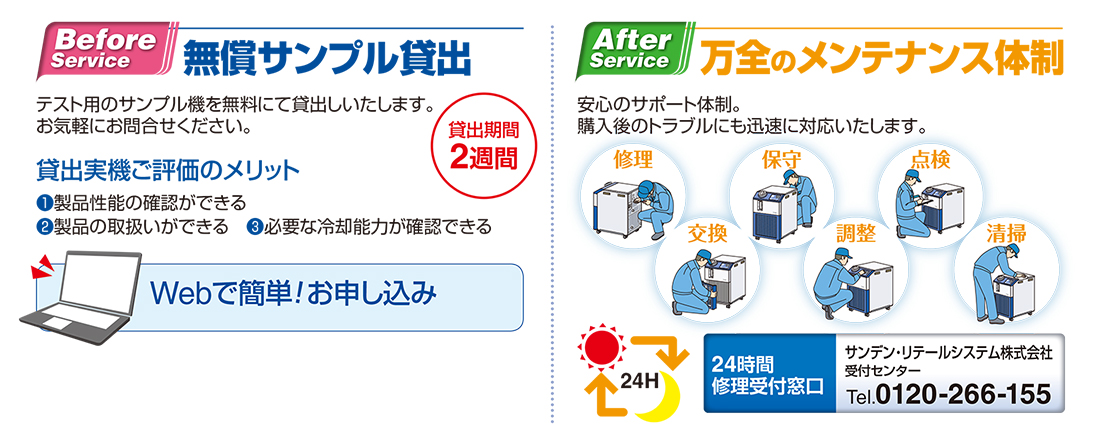 Before Service 無償サンプル貸出

テスト用のサンプル機を無料にて貸出しいたします。
お気軽にお問合せください。

貸出期間
2週間

貸出実機ご評価のメリット

❶製品性能の確認ができる
❷製品の取扱いができる ❸必要な冷却能力が確認できる

Webで簡単！お申し込み

After Service 万全のメンテナンス体制

安心のサポート体制。
購入後のトラブルにも迅速に対応いたします。

修理 保守 点検 交換 調整 清掃

24H

24時間
修理受付窓口

サンデン・リテールシステム株式会社
受付センター
Tel.0120-266-155